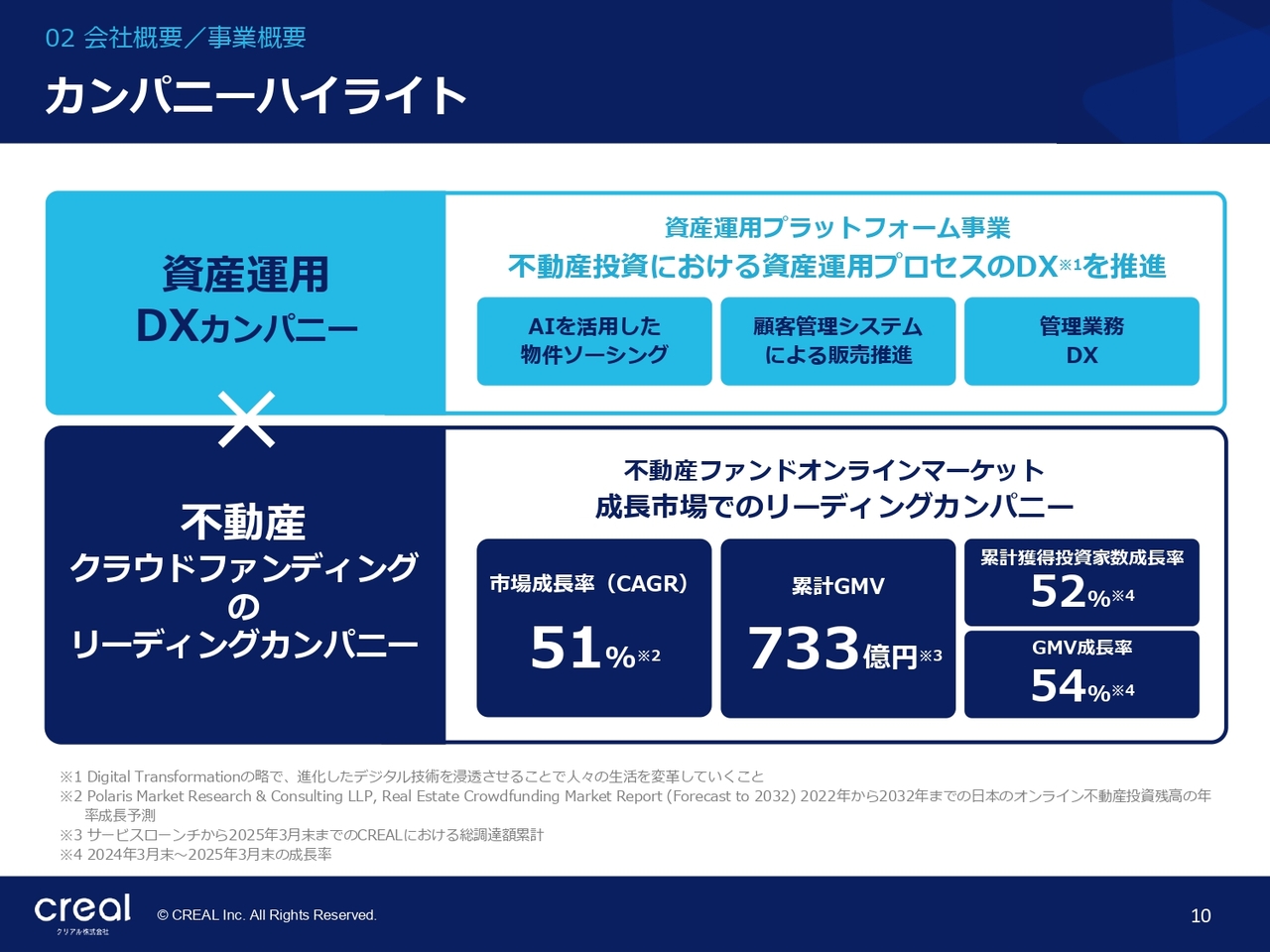 02 会社概要／事業概要

カンパニーハイライト

資産運用
DXカンパニー

資産運用プラットフォーム事業
不動産投資における資産運用プロセスのDX※1を推進

AIを活用した
物件ソーシング

顧客管理システム
による販売推進

管理業務
DX

×

不動産
クラウドファンディング
の
リーディングカンパニー

不動産ファンドオンラインマーケット
成長市場でのリーディングカンパニー

市場成長率（CAGR）
51%※2

累計GMV
733億円※3

累計獲得投資家数成長率
52%※4

GMV成長率
54%※4

※1 Digital Transformationの略で、進化したデジタル技術を浸透させることで人々の生活を変革していくこと
※2 Polaris Market Research & Consulting LLP, Real Estate Crowdfunding Market Report (Forecast to 2032) 2022年から2032年までの日本のオンライン不動産投資残高の年率成長予測
※3 サービスローンチから2025年3月末までのCREALにおける総調達額累計
※4 2024年3月末～2025年3月末の成長率

creal
クリアル株式会社

© CREAL Inc. All Rights Reserved.

10